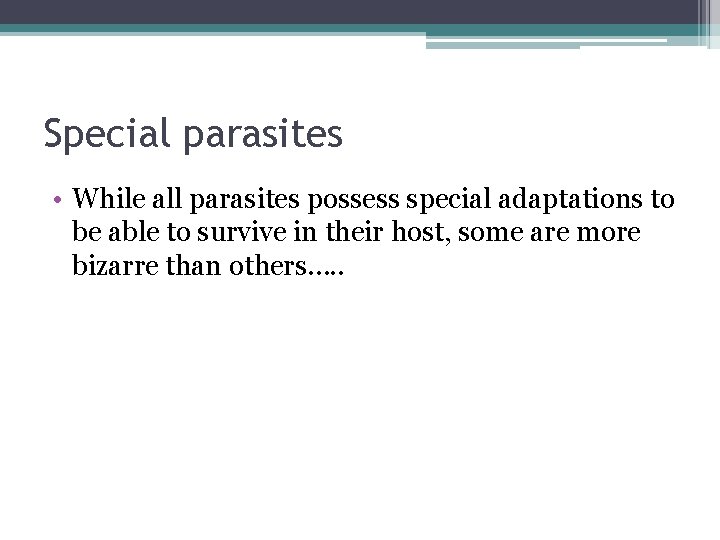 Special parasites

• While all parasites possess special adaptations to be able to survive in their host, some are more bizarre than others…..